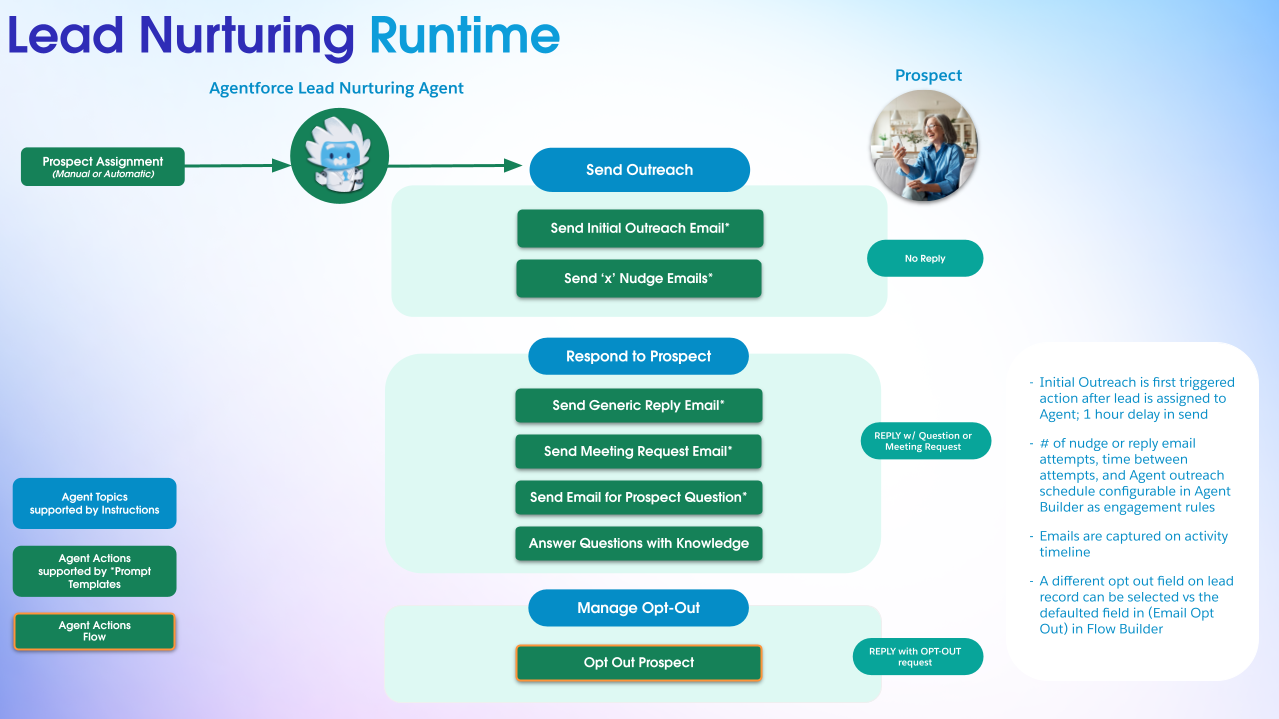 Lead Nurturing Runtime

Agentforce Lead Nurturing Agent

Prospect

Prospect Assignment
(Manual or Automatic)

Send Outreach

Send Initial Outreach Email*

Send 'x' Nudge Emails*

No Reply

Respond to Prospect

Send Generic Reply Email*

Send Meeting Request Email*

Send Email for Prospect Question*

Answer Questions with Knowledge

REPLY w/ Question or Meeting Request

Manage Opt-Out

Opt Out Prospect

REPLY with OPT-OUT request

Agent Topics supported by Instructions

Agent Actions supported by *Prompt Templates

Agent Actions Flow

- Initial Outreach is first triggered action after lead is assigned to Agent; 1 hour delay in send

- # of nudge or reply email attempts, time between attempts, and Agent outreach schedule configurable in Agent Builder as engagement rules

- Emails are captured on activity timeline

- A different opt out field on lead record can be selected vs the defaulted field in (Email Opt Out) in Flow Builder